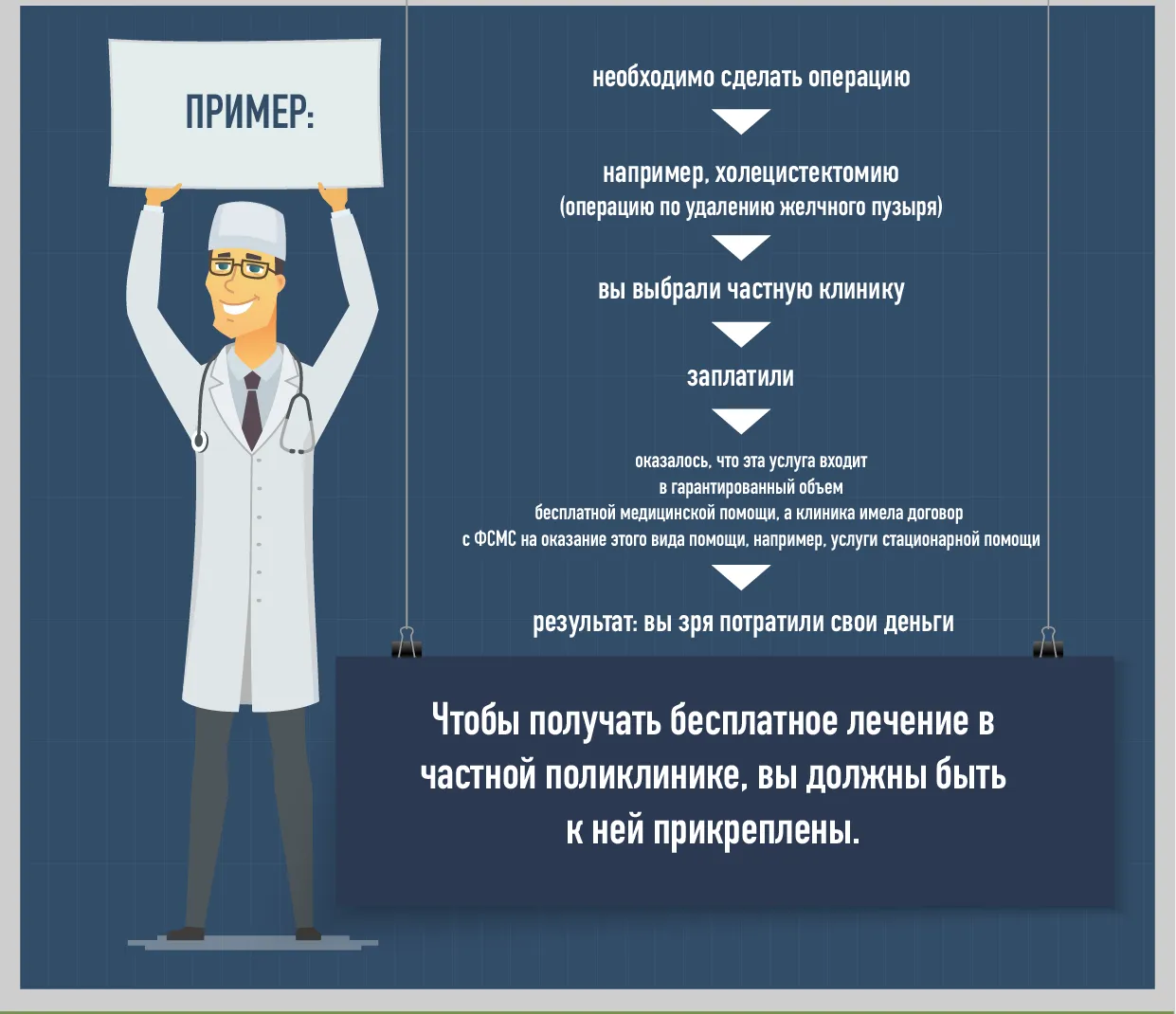 ПРИМЕР:

необходимо сделать операцию

например, холецистектомию
(операцию по удалению желчного пузыря)

вы выбрали частную клинику

заплатили

оказалось, что эта услуга входит
в гарантированный объем
бесплатной медицинской помощи, а клиника имела договор
с ФСМС на оказание этого вида помощи, например, услуги стационарной помощи

результат: вы зря потратили свои деньги

Чтобы получать бесплатное лечение в частной поликлинике, вы должны быть к ней прикреплены.